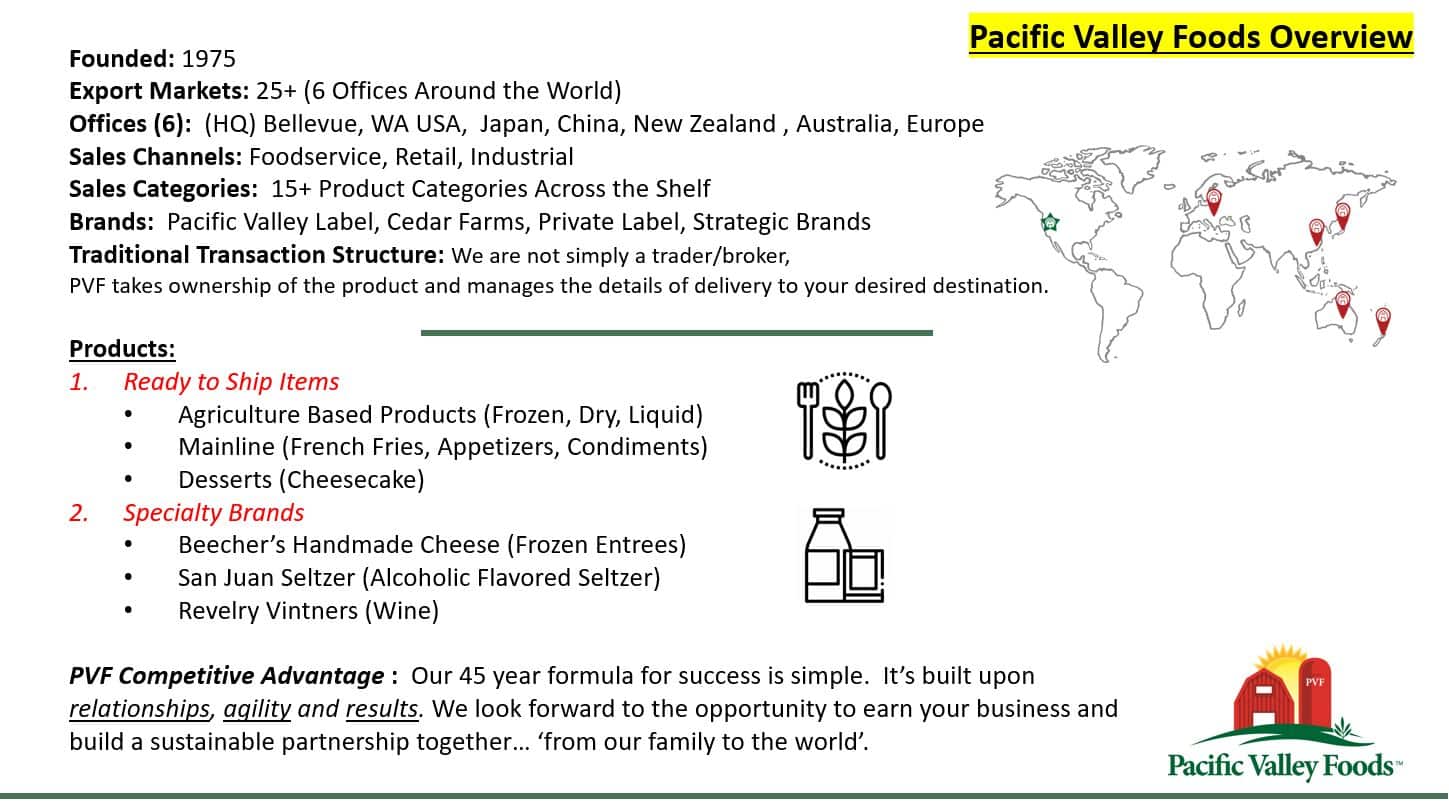 Pacific Valley Foods Overview

Founded: 1975
Export Markets: 25+ (6 Offices Around the World)
Offices (6): (HQ) Bellevue, WA USA, Japan, China, New Zealand , Australia, Europe
Sales Channels: Foodservice, Retail, Industrial
Sales Categories: 15+ Product Categories Across the Shelf
Brands: Pacific Valley Label, Cedar Farms, Private Label, Strategic Brands
Traditional Transaction Structure: We are not simply a trader/broker, PVF takes ownership of the product and manages the details of delivery to your desired destination.

Products:
1. Ready to Ship Items
• Agriculture Based Products (Frozen, Dry, Liquid)
• Mainline (French Fries, Appetizers, Condiments)
• Desserts (Cheesecake)
2. Specialty Brands
• Beecher's Handmade Cheese (Frozen Entrees)
• San Juan Seltzer (Alcoholic Flavored Seltzer)
• Revelry Vintners (Wine)

PVF Competitive Advantage : Our 45 year formula for success is simple. It's built upon relationships, agility and results. We look forward to the opportunity to earn your business and build a sustainable partnership together… 'from our family to the world'.

PVF
Pacific Valley Foods™